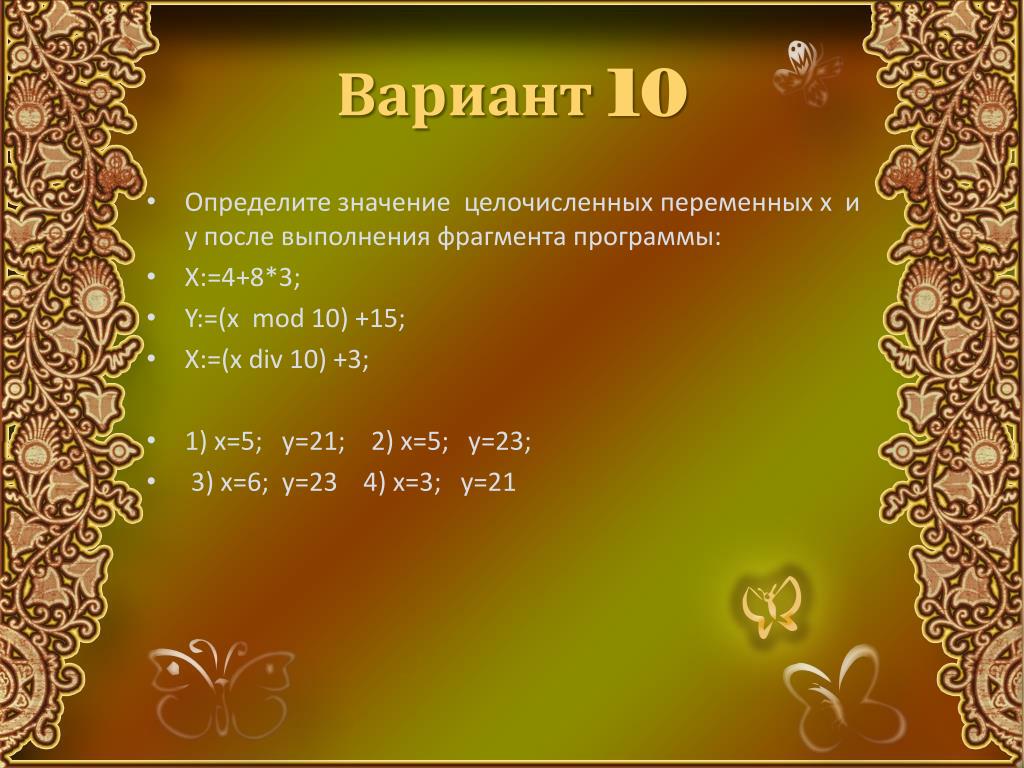 Вариант 10

• Определите значение целочисленных переменных х и у после выполнения фрагмента программы:
• X:=4+8*3;
• Y:=(x mod 10) +15;
• X:=(x div 10) +3;

• 1) x=5; y=21; 2) x=5; y=23;
• 3) x=6; y=23 4) x=3; y=21